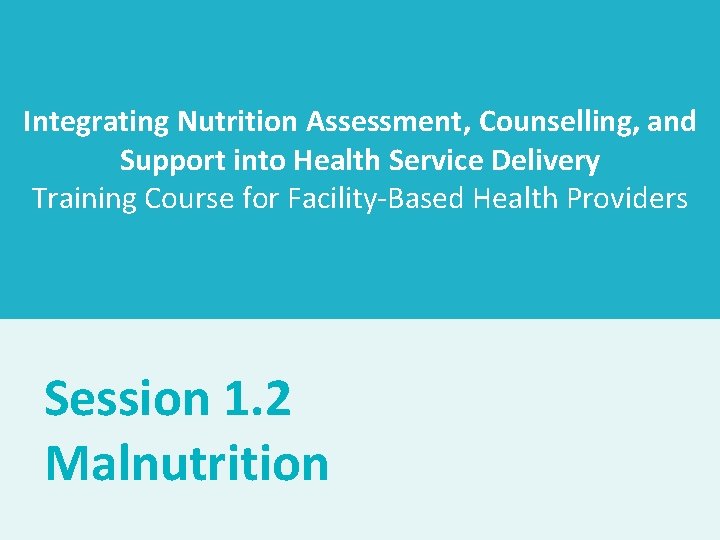 Integrating Nutrition Assessment, Counselling, and Support into Health Service Delivery
Training Course for Facility-Based Health Providers

Session 1.2
Malnutrition